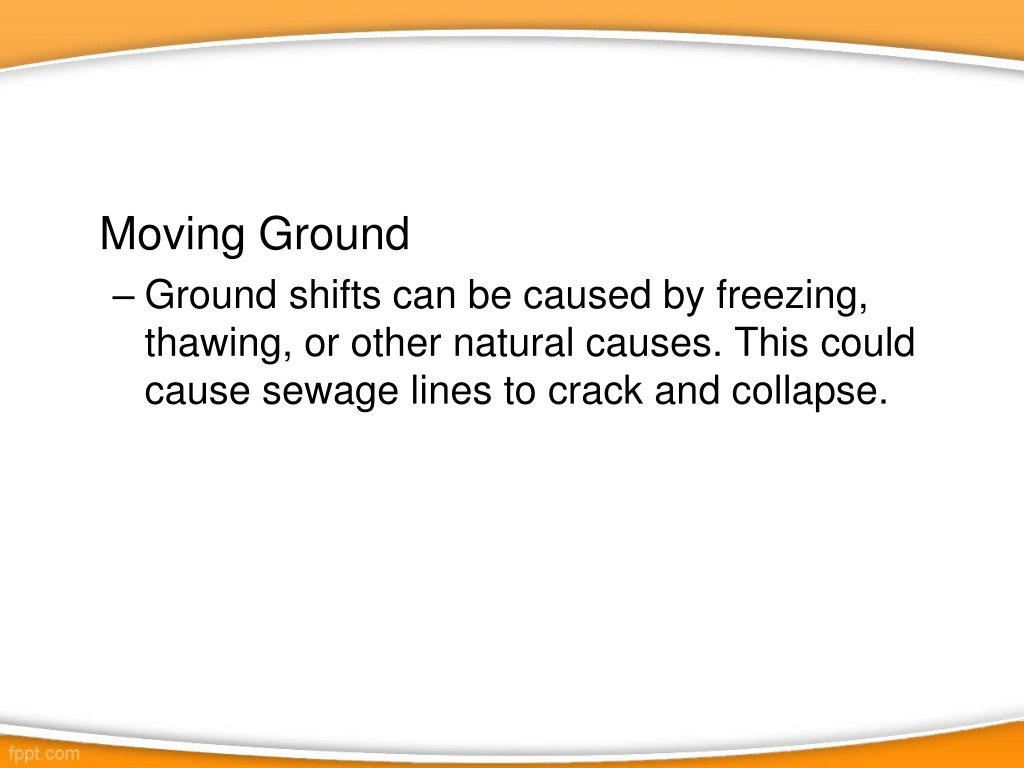 Moving Ground

– Ground shifts can be caused by freezing, thawing, or other natural causes. This could cause sewage lines to crack and collapse.

fppt.com